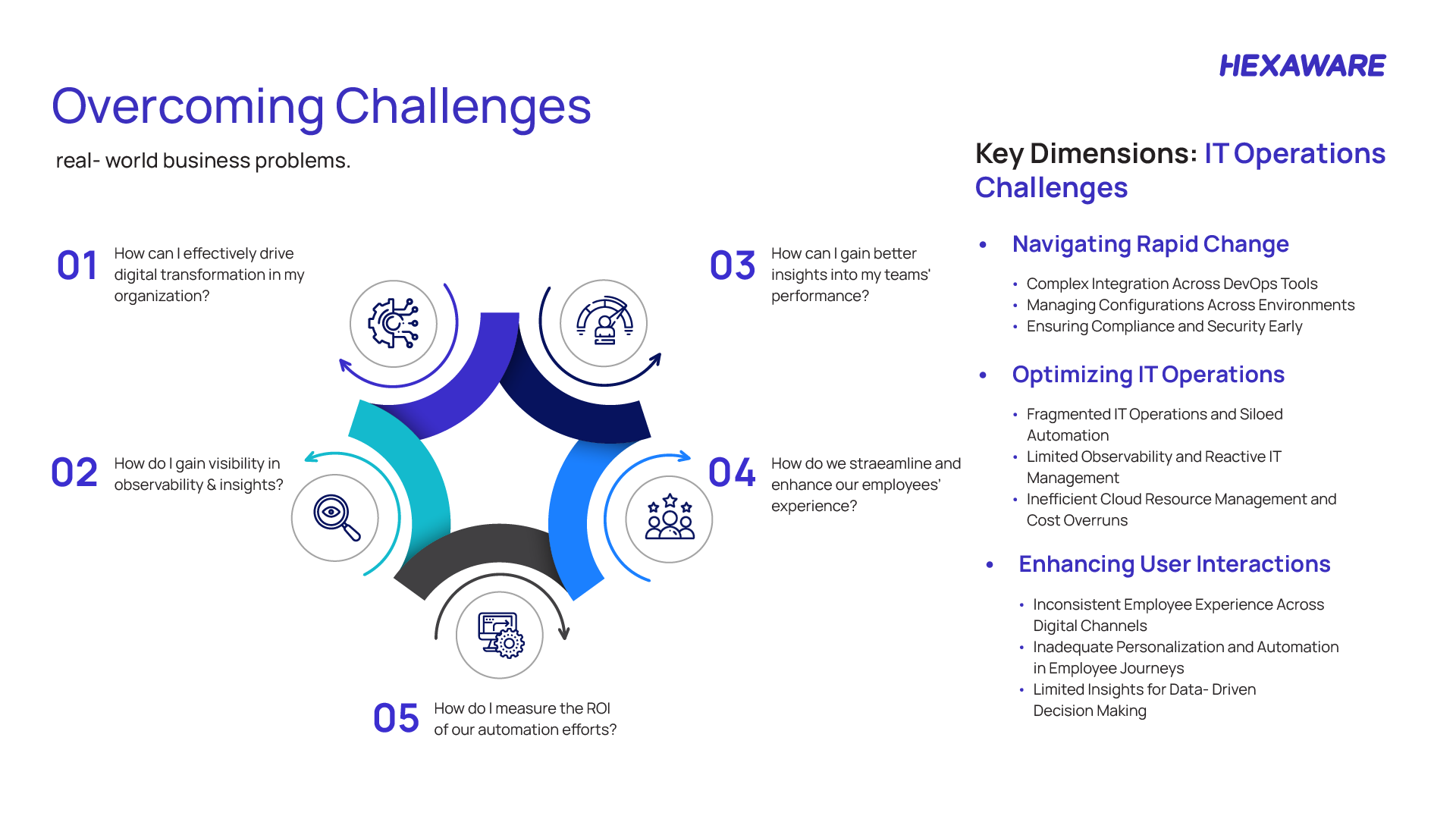 HEXAWARE

Overcoming Challenges

real- world business problems.

01 How can I effectively drive digital transformation in my organization?

02 How do I gain visibility in observability & insights?

03 How can I gain better insights into my teams' performance?

04 How do we straeamline and enhance our employees' experience?

05 How do I measure the ROI of our automation efforts?

Key Dimensions: IT Operations Challenges

• Navigating Rapid Change
• Complex Integration Across DevOps Tools
• Managing Configurations Across Environments
• Ensuring Compliance and Security Early

• Optimizing IT Operations
• Fragmented IT Operations and Siloed Automation
• Limited Observability and Reactive IT Management
• Inefficient Cloud Resource Management and Cost Overruns

• Enhancing User Interactions
• Inconsistent Employee Experience Across Digital Channels
• Inadequate Personalization and Automation in Employee Journeys
• Limited Insights for Data- Driven Decision Making